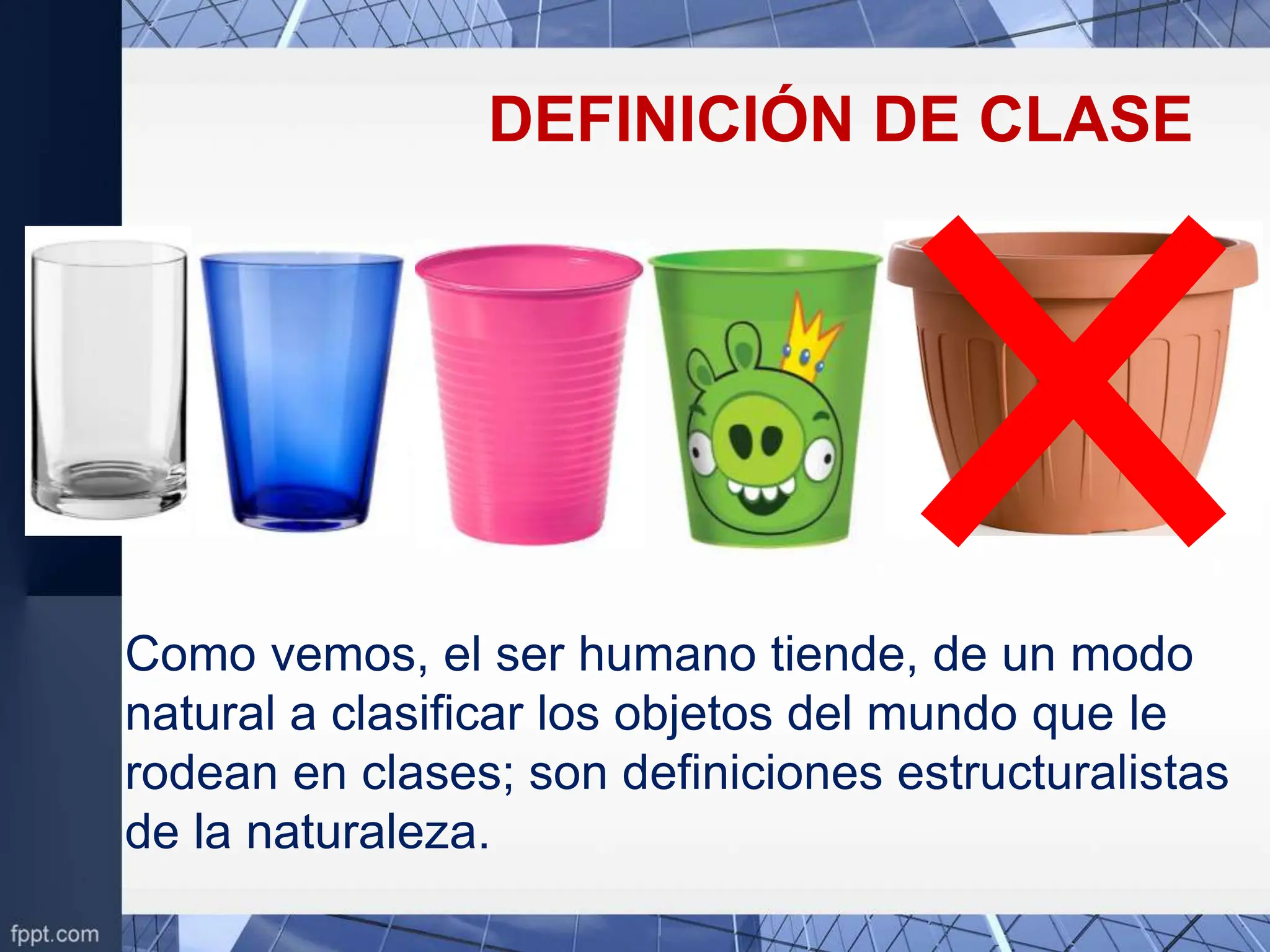 DEFINICIÓN DE CLASE

Como vemos, el ser humano tiende, de un modo natural a clasificar los objetos del mundo que le rodean en clases; son definiciones estructuralistas de la naturaleza.

fppt.com